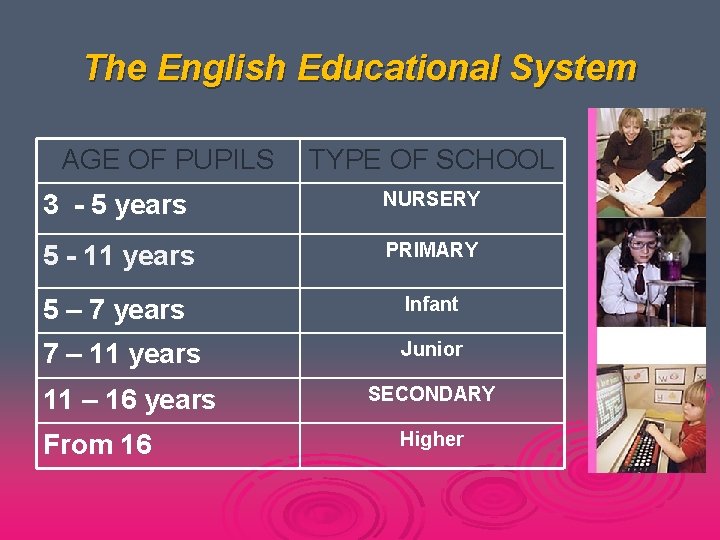 The English Educational System

| AGE OF PUPILS | TYPE OF SCHOOL |
|---|---|
| 3 - 5 years | NURSERY |
| 5 - 11 years | PRIMARY |
| 5 – 7 years | Infant |
| 7 – 11 years | Junior |
| 11 – 16 years | SECONDARY |
| From 16 | Higher |